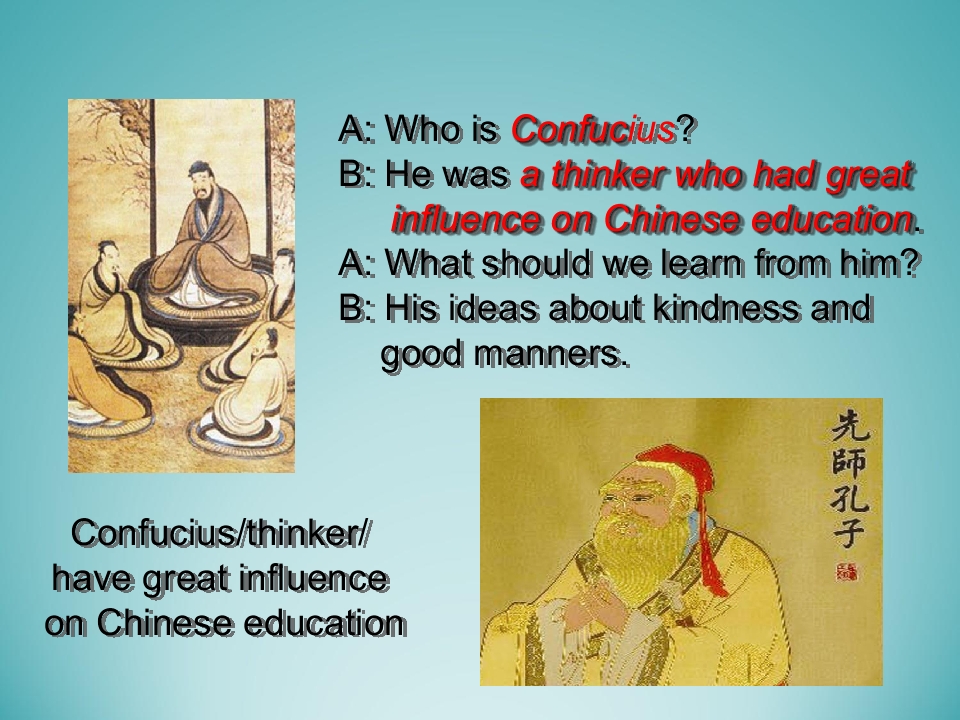 A: Who is Confucius?
B: He was a thinker who had great influence on Chinese education.
A: What should we learn from him?
B: His ideas about kindness and good manners.

先師孔子

Confucius/thinker/ have great influence on Chinese education